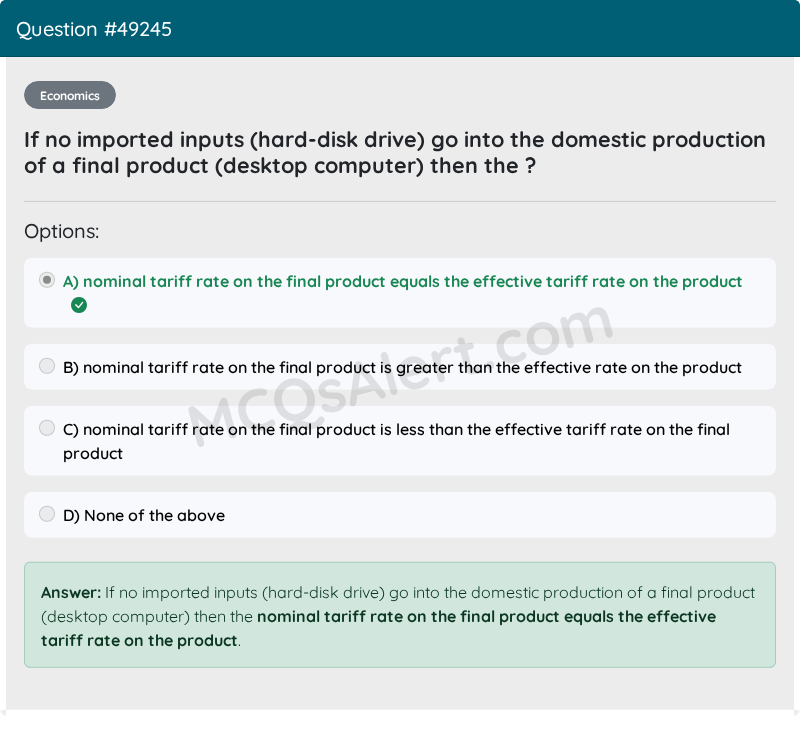 Question #49245

Economics

If no imported inputs (hard-disk drive) go into the domestic production of a final product (desktop computer) then the ?

Options:

A) nominal tariff rate on the final product equals the effective tariff rate on the product

B) nominal tariff rate on the final product is greater than the effective rate on the product

C) nominal tariff rate on the final product is less than the effective tariff rate on the final product

D) None of the above

MCQsAlert.com

Answer: If no imported inputs (hard-disk drive) go into the domestic production of a final product (desktop computer) then the nominal tariff rate on the final product equals the effective tariff rate on the product.